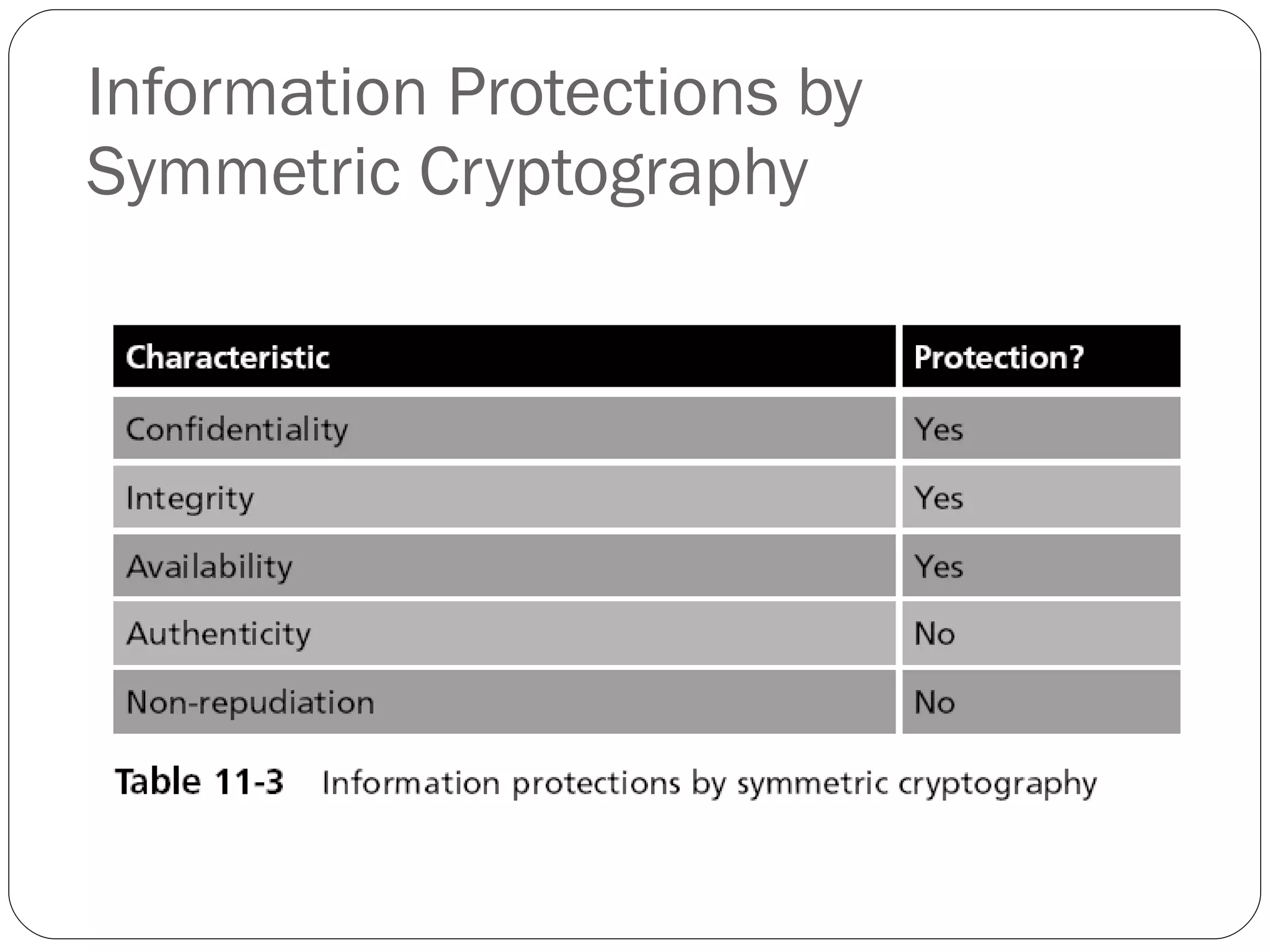 Information Protections by Symmetric Cryptography

| Characteristic | Protection? |
|---|---|
| Confidentiality | Yes |
| Integrity | Yes |
| Availability | Yes |
| Authenticity | No |
| Non-repudiation | No |

Table 11-3 Information protections by symmetric cryptography